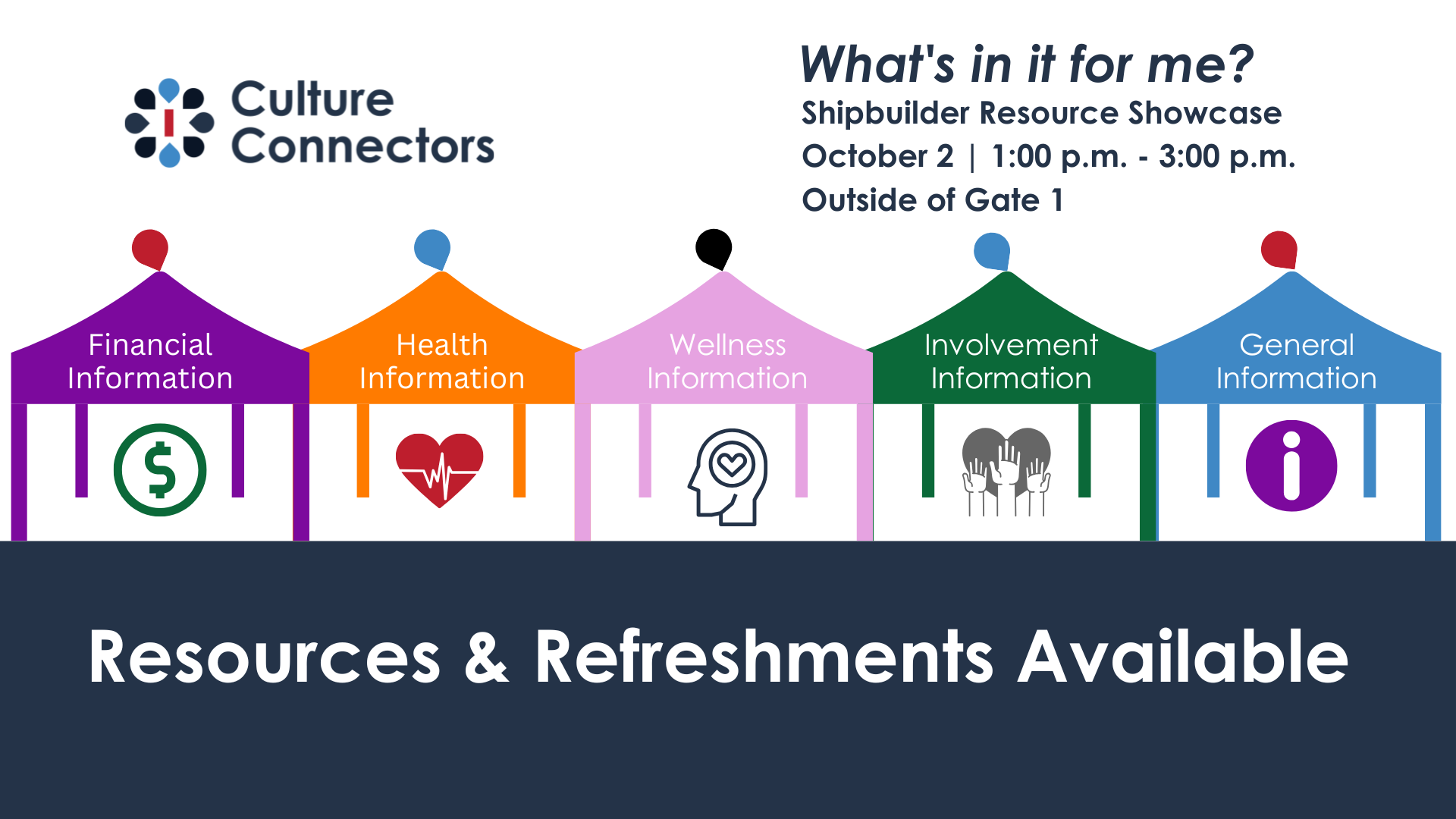 Culture Connectors

What's in it for me?
Shipbuilder Resource Showcase
October 2 | 1:00 p.m. - 3:00 p.m.
Outside of Gate 1

Financial Information

Health Information

Wellness Information

Involvement Information

General Information

Resources & Refreshments Available